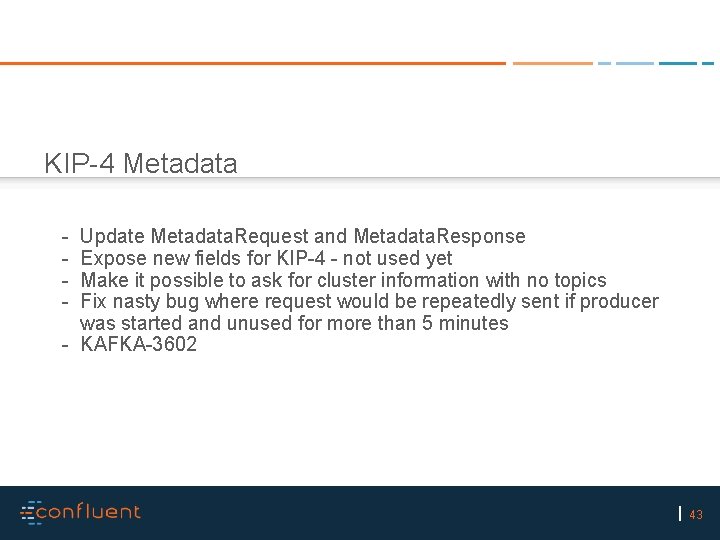 KIP-4 Metadata

- Update MetadataRequest and MetadataResponse
- Expose new fields for KIP-4 - not used yet
- Make it possible to ask for cluster information with no topics
- Fix nasty bug where request would be repeatedly sent if producer was started and unused for more than 5 minutes
- KAFKA-3602

confluent

43